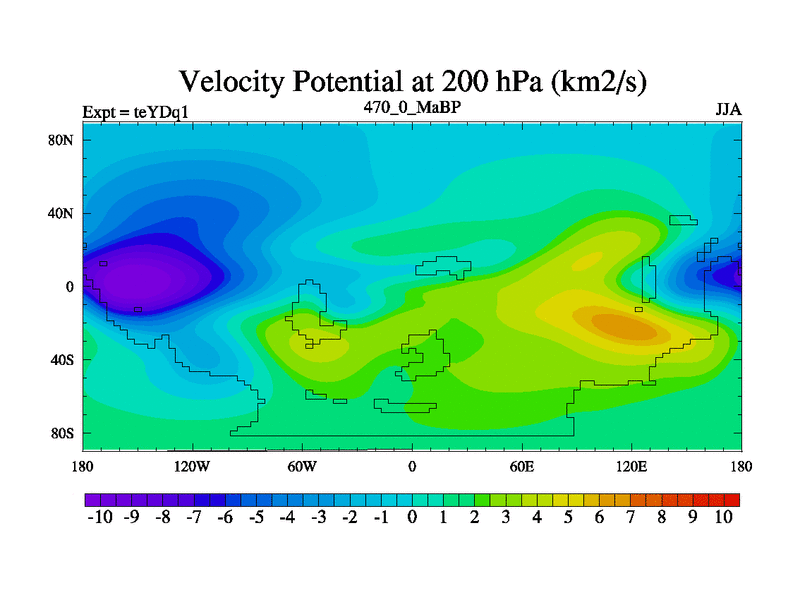 Velocity Potential at 200 hPa (km2/s)

Expt = teYDq1

470_0_MaBP

JJA

80N
40N
0
40S
80S

180 120W 60W 0 60E 120E 180

-10 -9 -8 -7 -6 -5 -4 -3 -2 -1 0 1 2 3 4 5 6 7 8 9 10